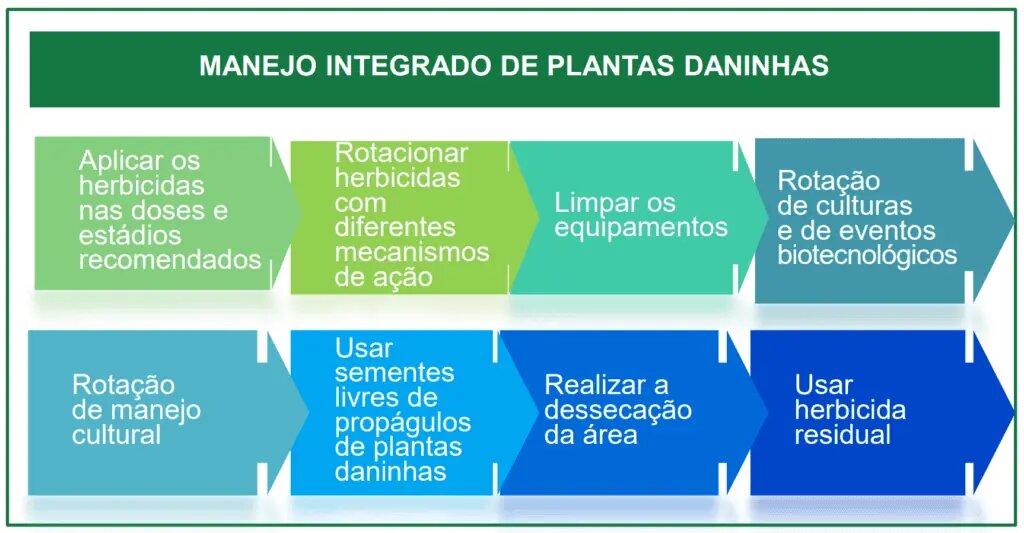 MANEJO INTEGRADO DE PLANTAS DANINHAS

Aplicar os herbicidas nas doses e estádios recomendados

Rotacionar herbicidas com diferentes mecanismos de ação

Limpar os equipamentos

Rotação de culturas e de eventos biotecnológicos

Rotação de manejo cultural

Usar sementes livres de propágulos de plantas daninhas

Realizar a dessecação da área

Usar herbicida residual